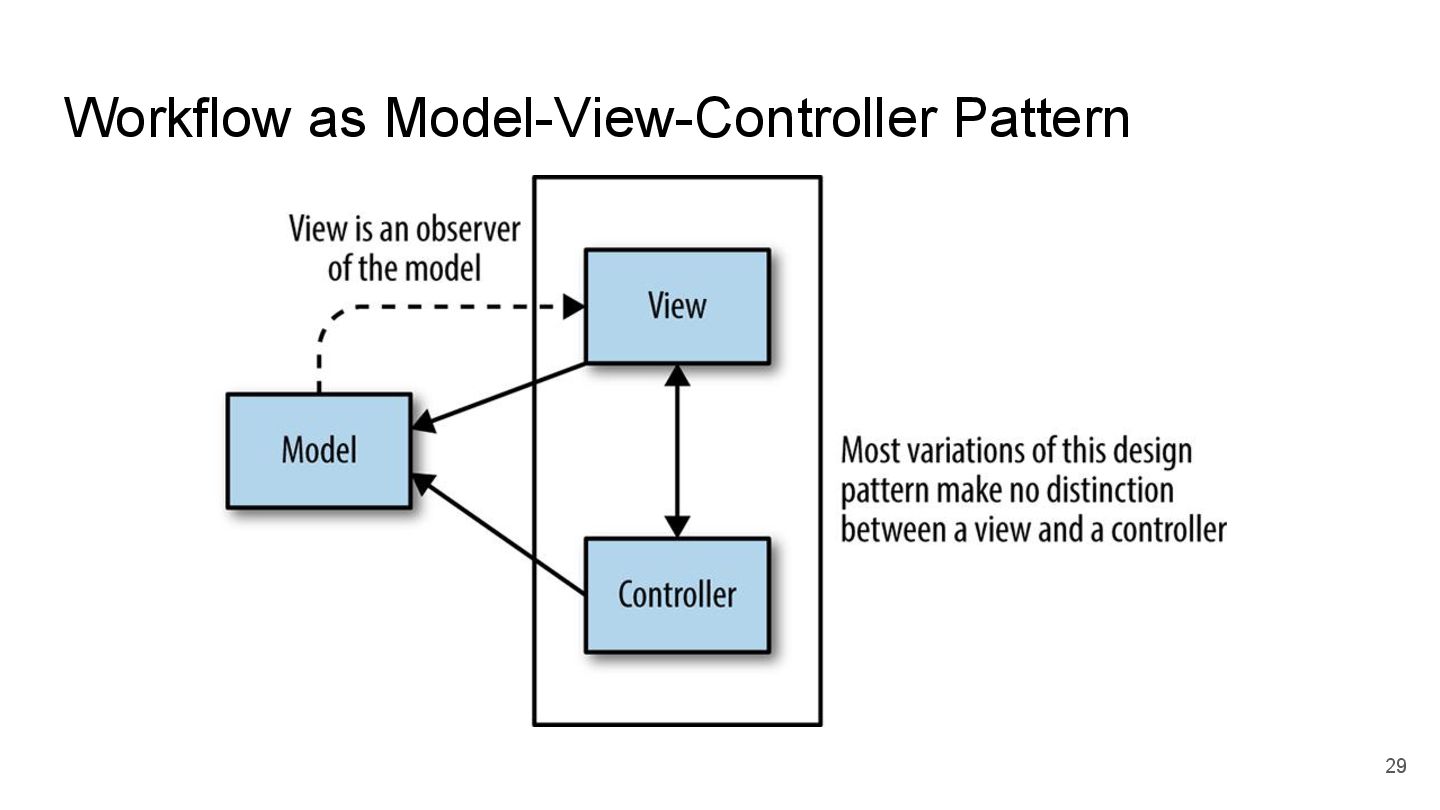 Workflow as Model-View-Controller Pattern

View is an observer of the model

View

Model

Controller

Most variations of this design pattern make no distinction between a view and a controller

29